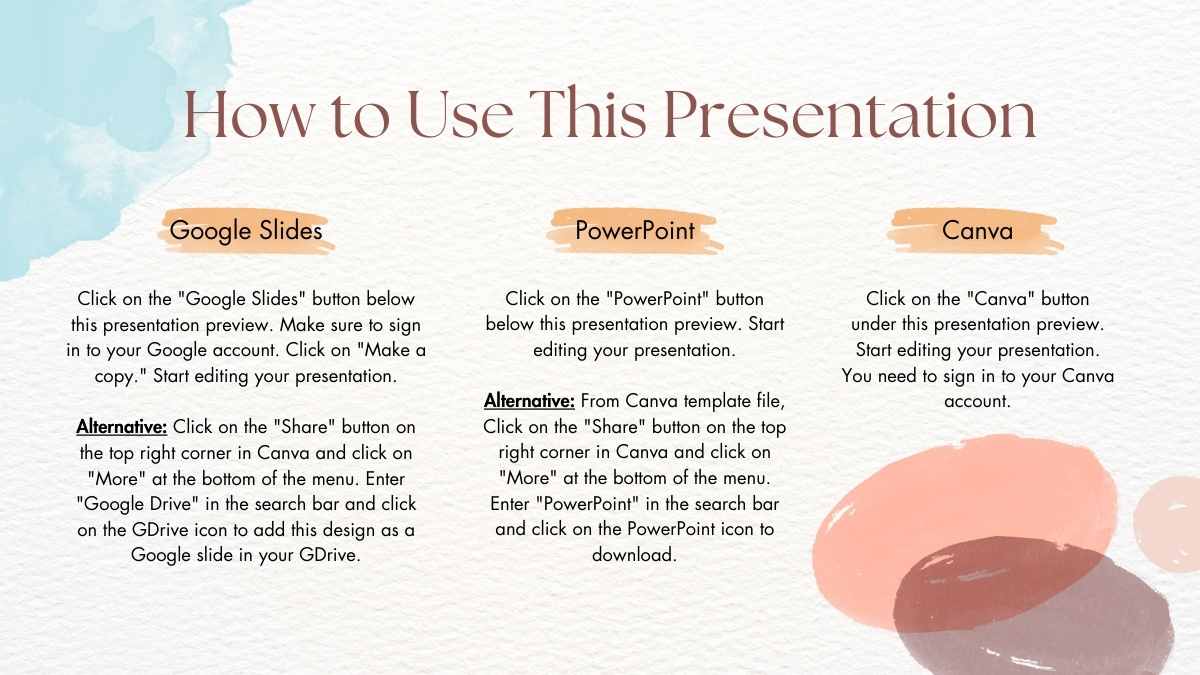 How to Use This Presentation

Google Slides

Click on the "Google Slides" button below this presentation preview. Make sure to sign in to your Google account. Click on "Make a copy." Start editing your presentation.

Alternative: Click on the "Share" button on the top right corner in Canva and click on "More" at the bottom of the menu. Enter "Google Drive" in the search bar and click on the GDrive icon to add this design as a Google slide in your GDrive.

PowerPoint

Click on the "PowerPoint" button below this presentation preview. Start editing your presentation.

Alternative: From Canva template file, Click on the "Share" button on the top right corner in Canva and click on "More" at the bottom of the menu. Enter "PowerPoint" in the search bar and click on the PowerPoint icon to download.

Canva

Click on the "Canva" button under this presentation preview. Start editing your presentation. You need to sign in to your Canva account.